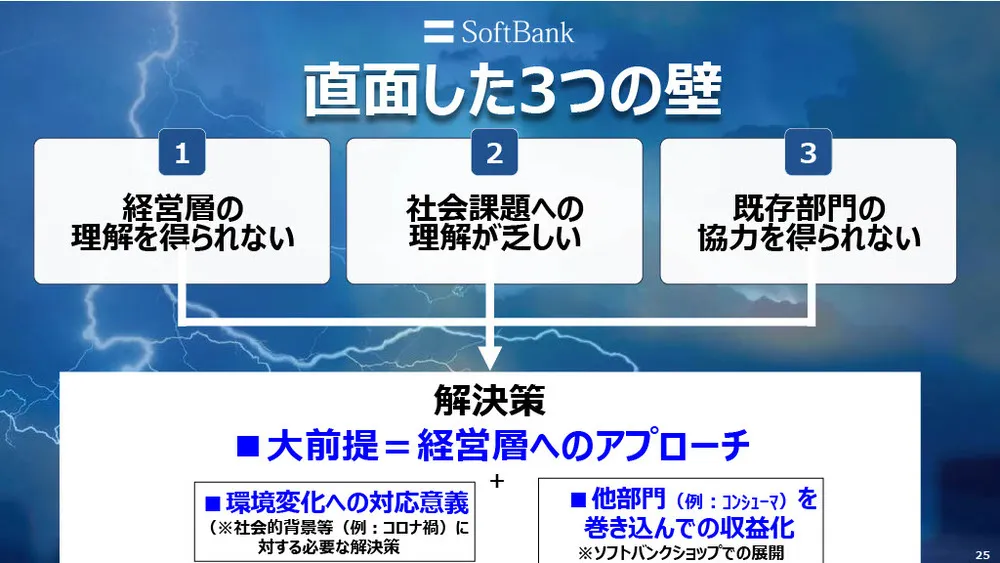 SoftBank

直面した3つの壁

1
経営層の理解を得られない

2
社会課題への理解が乏しい

3
既存部門の協力を得られない

解決策
■大前提＝経営層へのアプローチ
+
■環境変化への対応意義
（※社会的背景等（例：コロナ禍）に対する必要な解決策

■他部門（例：コンシューマ）を巻き込んでの収益化
※ソフトバンクショップでの展開

25